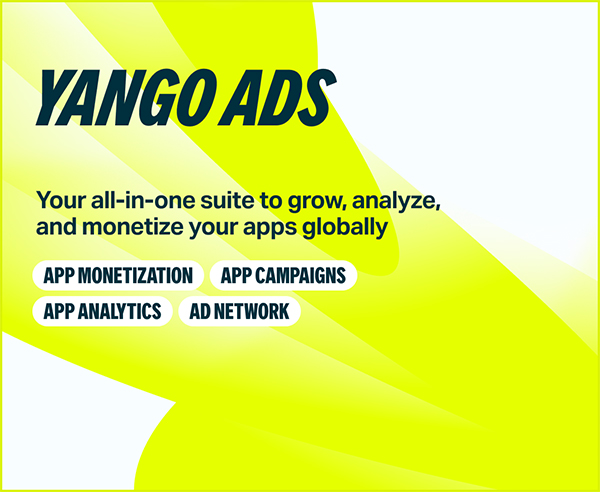 YANGO ADS

Your all-in-one suite to grow, analyze, and monetize your apps globally

APP MONETIZATION
APP CAMPAIGNS
APP ANALYTICS
AD NETWORK